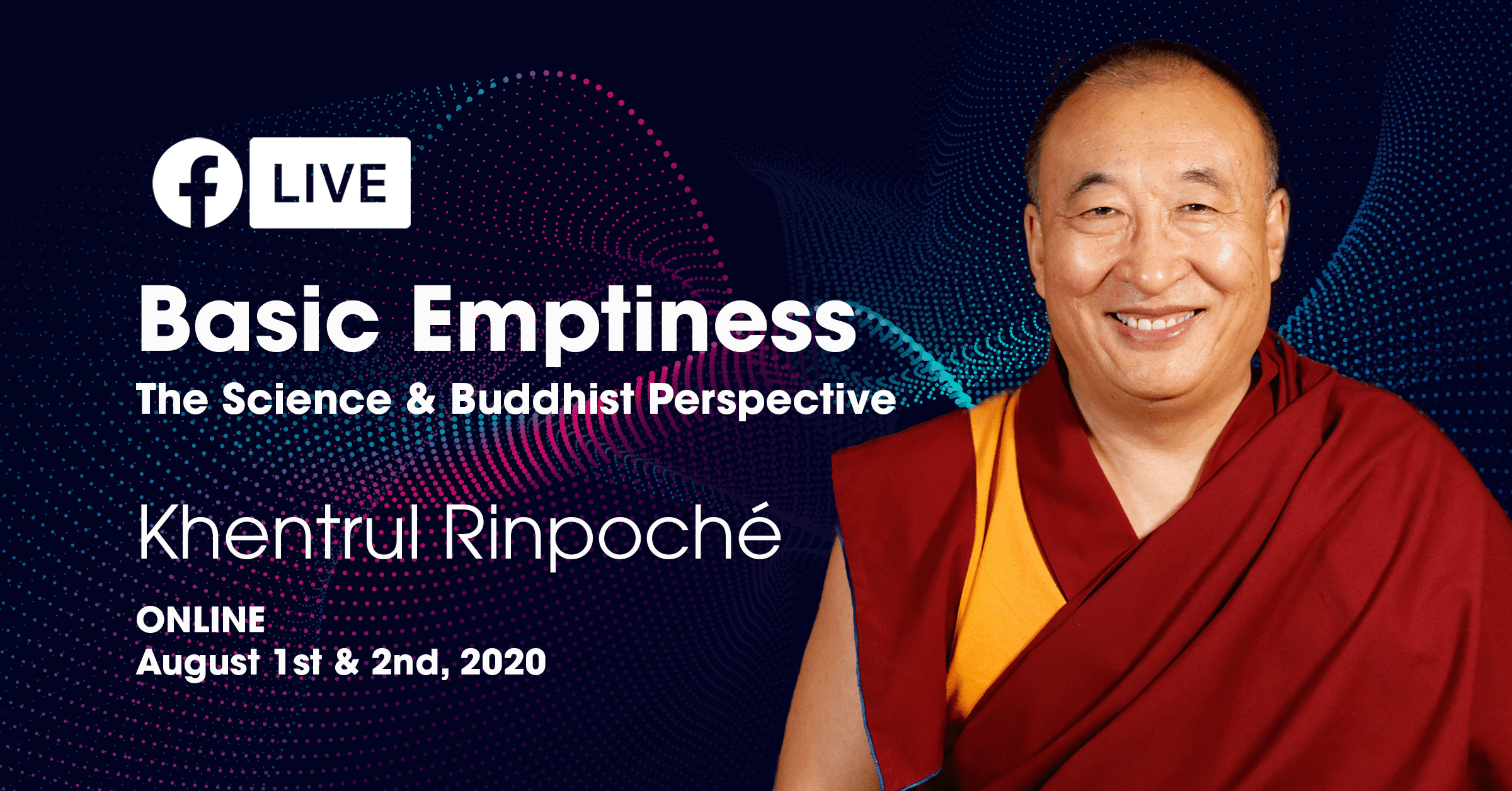 f LIVE

Basic Emptiness

The Science & Buddhist Perspective

Khentrul Rinpoché

ONLINE
August 1st & 2nd, 2020